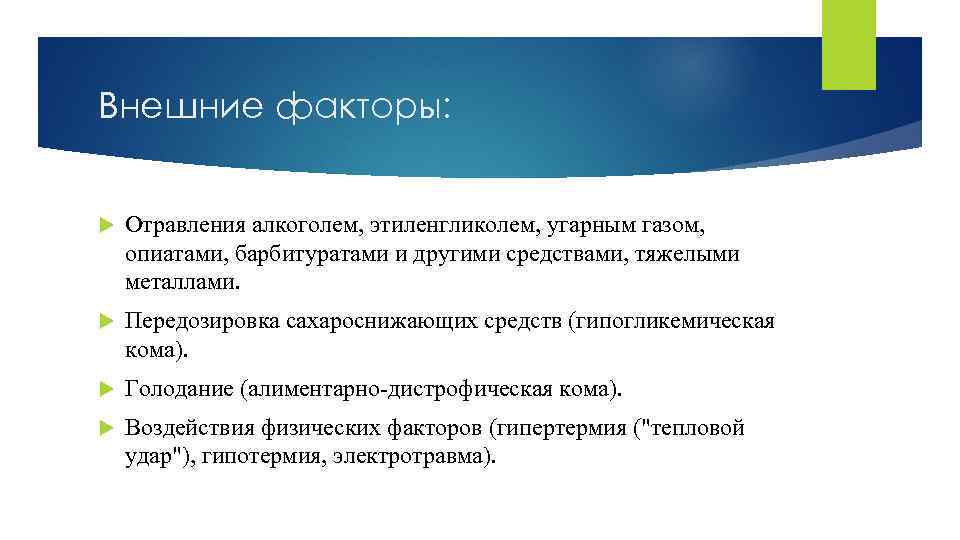 Внешние факторы:

Отравления алкоголем, этиленгликолем, угарным газом, опиатами, барбитуратами и другими средствами, тяжелыми металлами.

Передозировка сахароснижающих средств (гипогликемическая кома).

Голодание (алиментарно-дистрофическая кома).

Воздействия физических факторов (гипертермия ("тепловой удар"), гипотермия, электротравма).